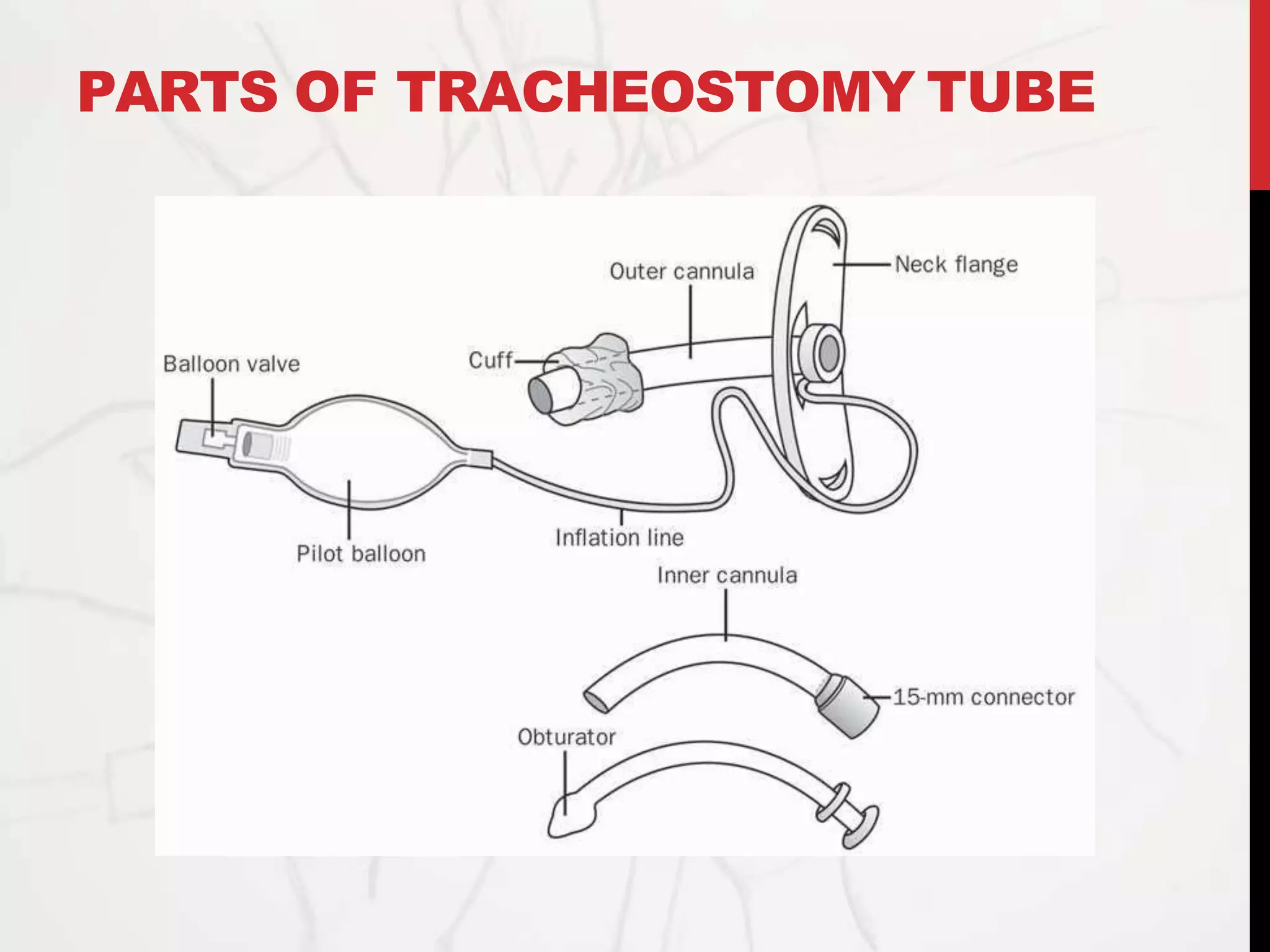 PARTS OF TRACHEOSTOMY TUBE

Outer cannula

Neck flange

Balloon valve

Cuff

Pilot balloon

Inflation line

Inner cannula

15-mm connector

Obturator